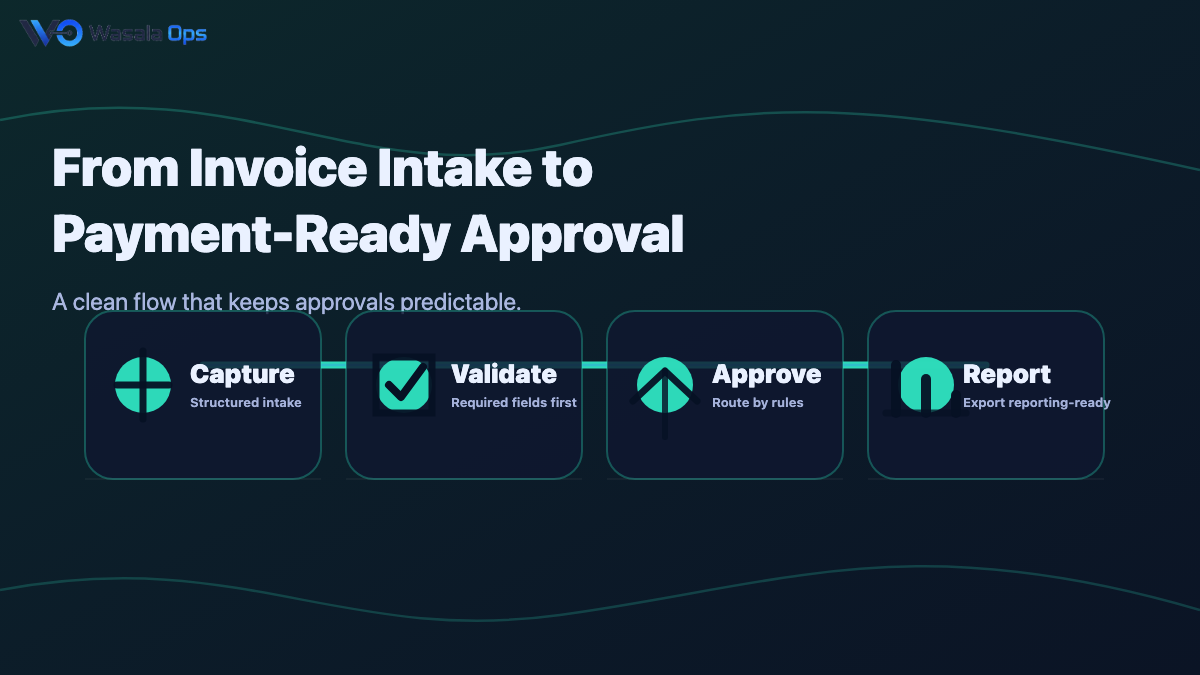 Wasala Ops

From Invoice Intake to Payment-Ready Approval

A clean flow that keeps approvals predictable.

Capture
Structured intake

Validate
Required fields first

Approve
Route by rules

Report
Export reporting-ready